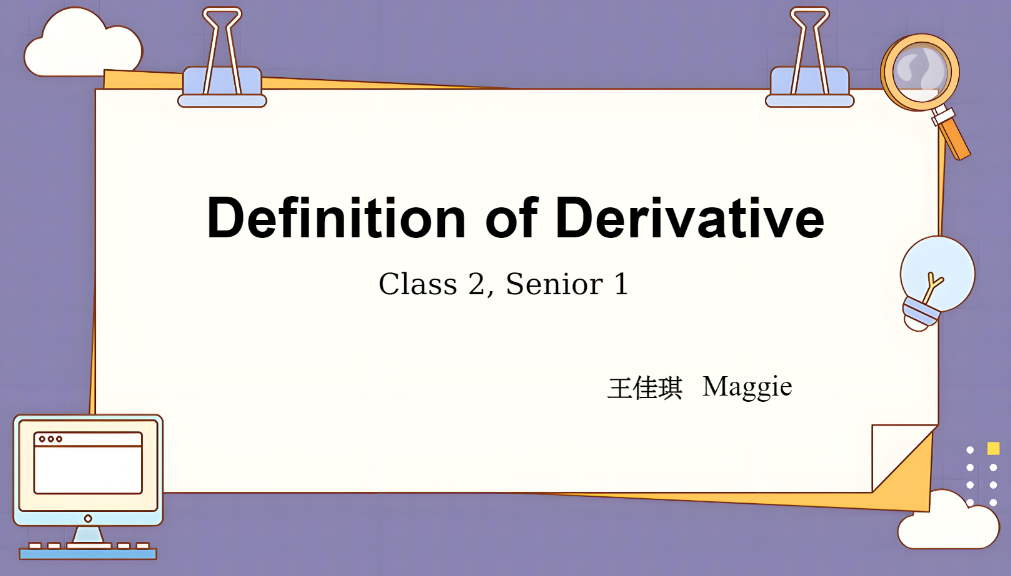 Definition of Derivative

Class 2, Senior 1

王佳琪 Maggie